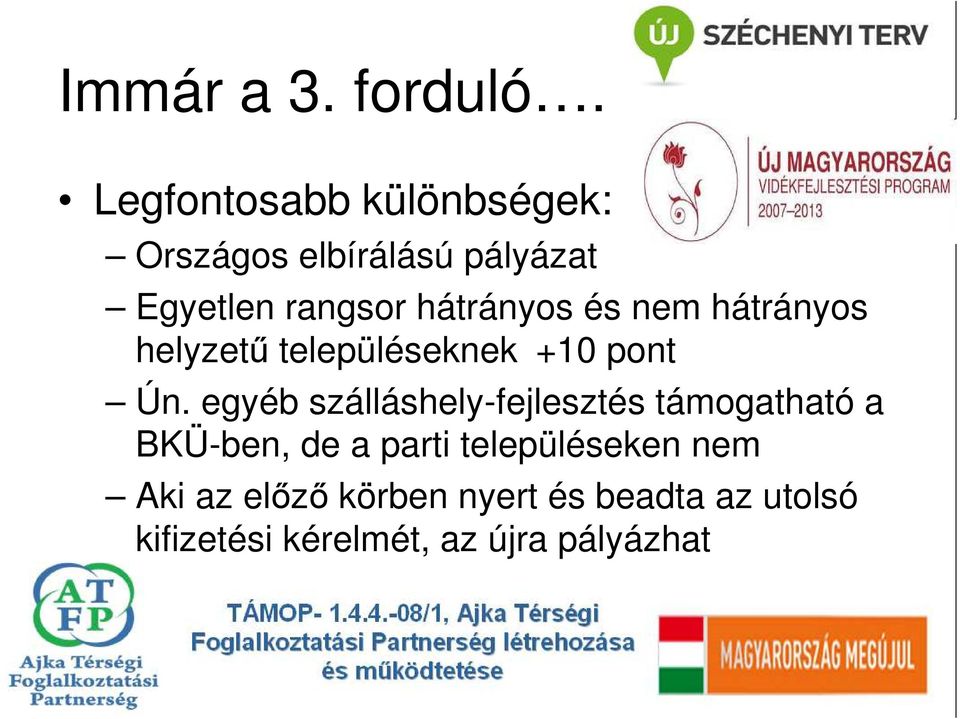 ÚJ SZÉCHENYI TERV

Immár a 3. forduló….

ÚJ MAGYARORSZÁG
VIDÉKFEJLESZTÉSI PROGRAM
2007–2013

• Legfontosabb különbségek:
– Országos elbírálású pályázat
– Egyetlen rangsor hátrányos és nem hátrányos helyzetű településeknek +10 pont
– Ún. egyéb szálláshely-fejlesztés támogatható a BKÜ-ben, de a parti településeken nem
– Aki az előző körben nyert és beadta az utolsó kifizetési kérelmét, az újra pályázhat

ATFP
Ajka Térségi Foglalkoztatási Partnerség

TÁMOP- 1.4.4.-08/1, Ajka Térségi Foglalkoztatási Partnerség létrehozása és működtetése

MAGYARORSZÁG MEGÚJUL